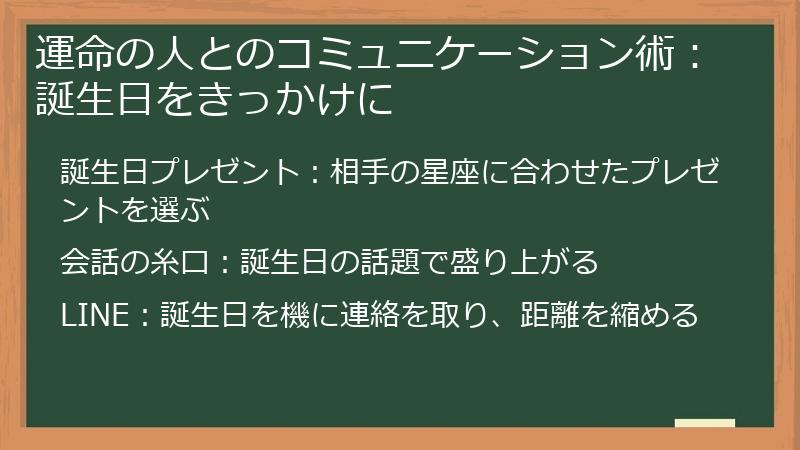 運命の人とのコミュニケーション術：誕生日をきっかけに

誕生日プレゼント：相手の星座に合わせたプレゼントを選ぶ

会話の糸口：誕生日の話題で盛り上がる

LINE：誕生日を機に連絡を取り、距離を縮める